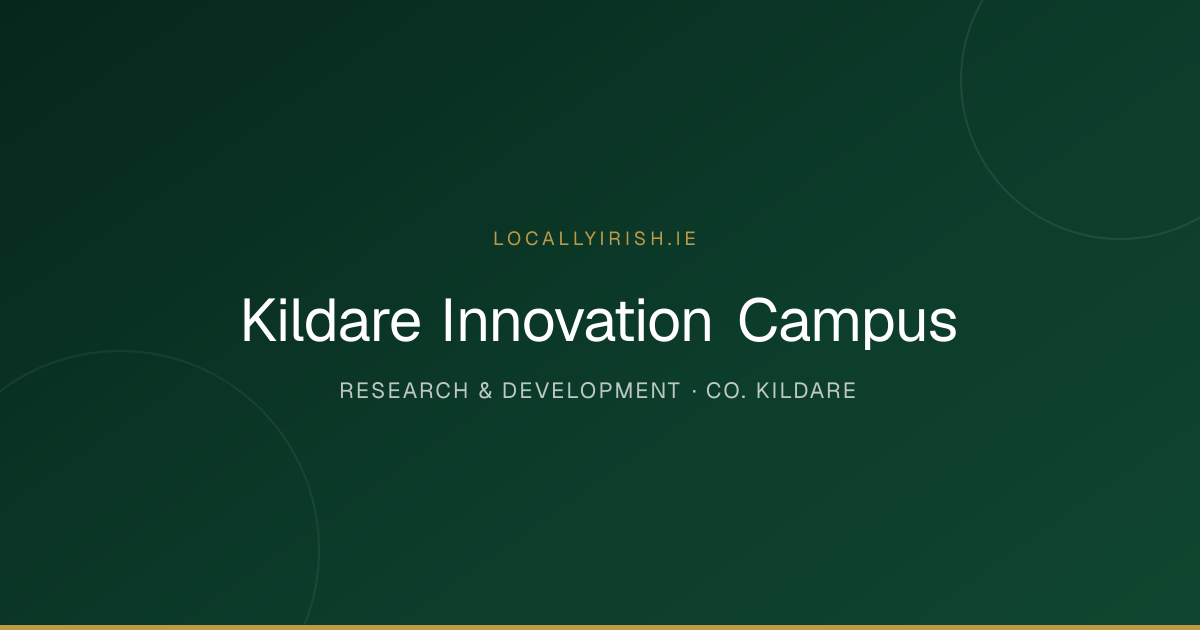 LOCALLYIRISH.IE

Kildare Innovation Campus

RESEARCH & DEVELOPMENT · CO. KILDARE